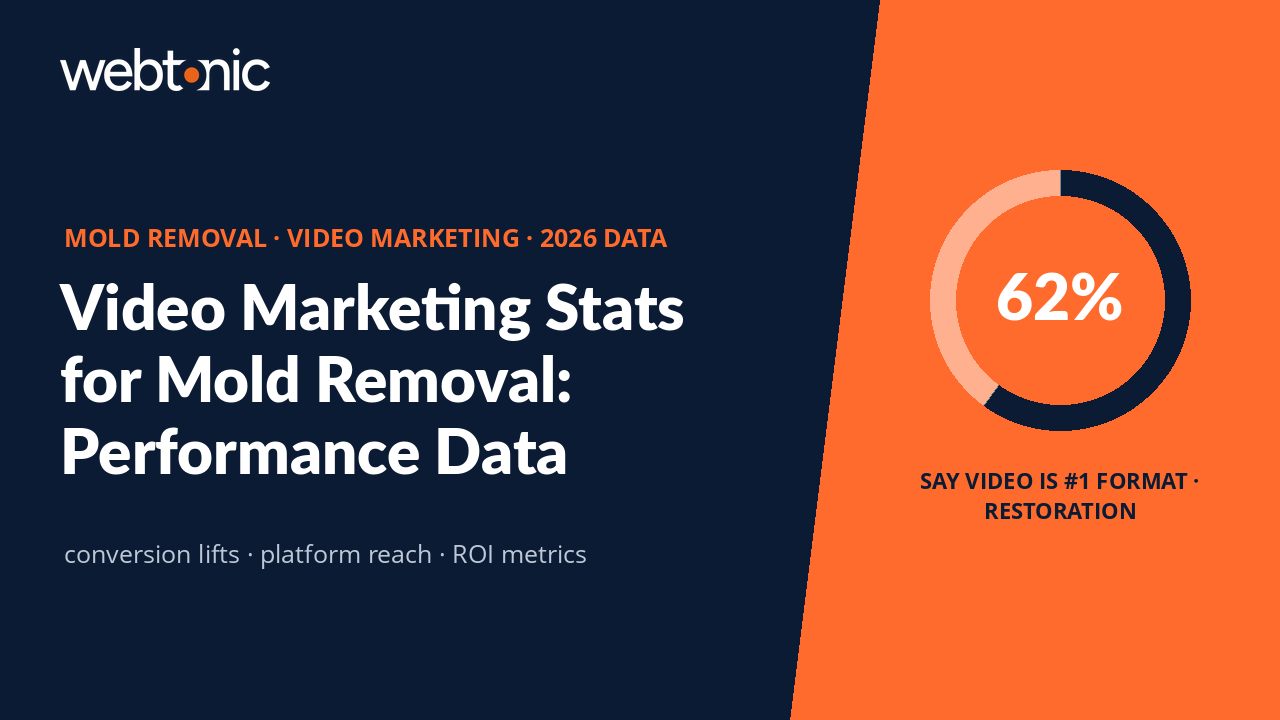 webtonic

MOLD REMOVAL · VIDEO MARKETING · 2026 DATA

Video Marketing Stats for Mold Removal: Performance Data

conversion lifts · platform reach · ROI metrics

62%

SAY VIDEO IS #1 FORMAT · RESTORATION